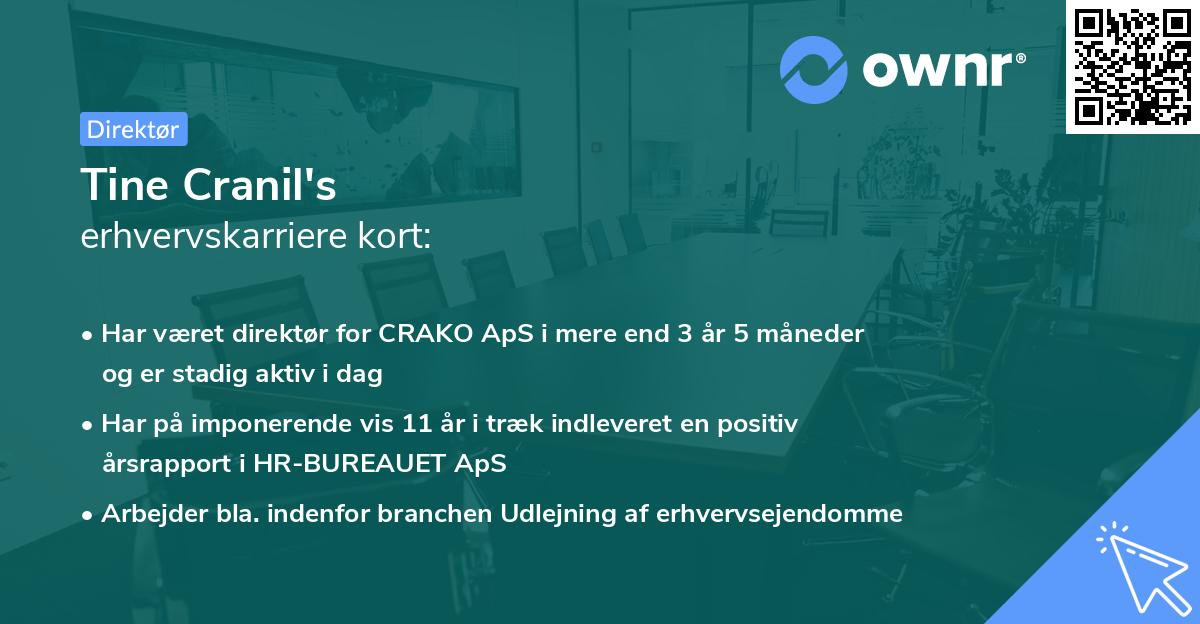 ownr®

Direktør

Tine Cranil's
erhvervskarriere kort:

• Har været direktør for CRAKO ApS i mere end 3 år 5 måneder og er stadig aktiv i dag

• Har på imponerende vis 11 år i træk indleveret en positiv årsrapport i HR-BUREAUET ApS

• Arbejder bla. indenfor branchen Udlejning af erhvervsejendomme